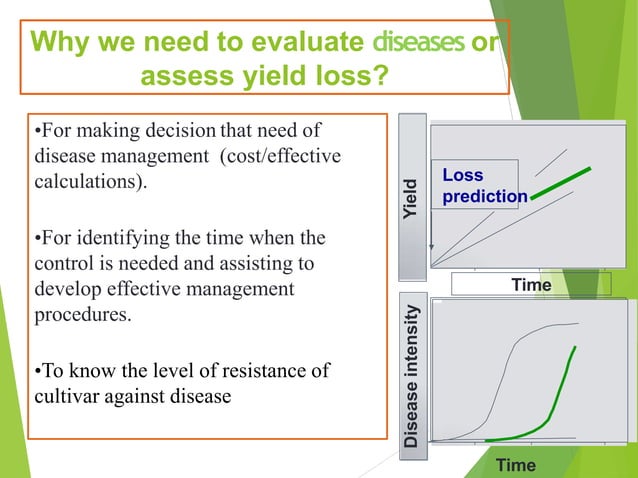 Why we need to evaluate diseases or assess yield loss?

•For making decision that need of disease management (cost/effective calculations).

•For identifying the time when the control is needed and assisting to develop effective management procedures.

•To know the level of resistance of cultivar against disease

Yield

Loss prediction

Time

Disease intensity

Time